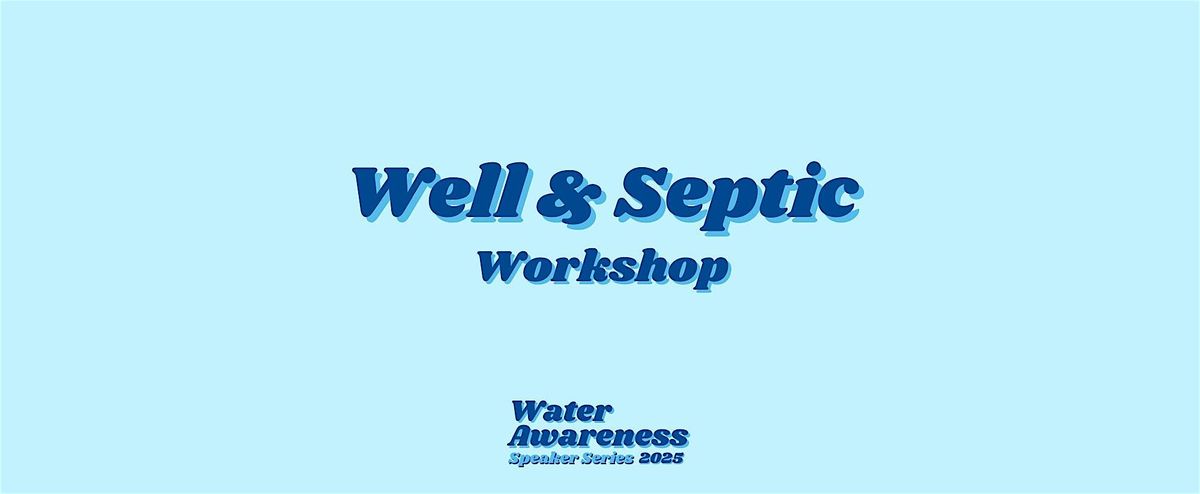 Well & Septic
Workshop

Water
Awareness
Speaker Series 2025